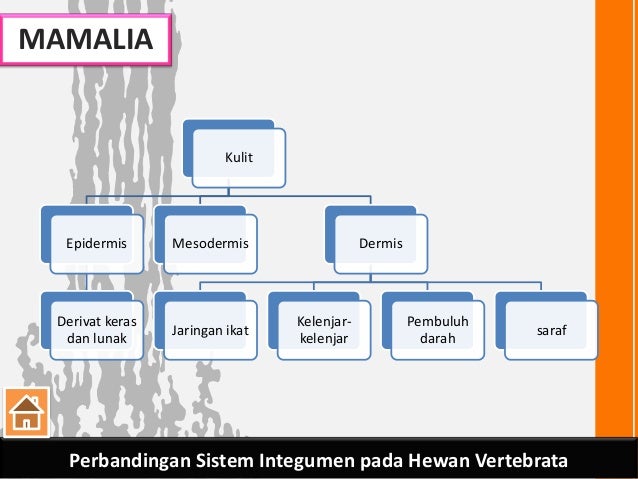 MAMALIA

Kulit

Epidermis

Mesodermis

Dermis

Derivat keras dan lunak

Jaringan ikat

Kelenjar-kelenjar

Pembuluh darah

saraf

Perbandingan Sistem Integumen pada Hewan Vertebrata